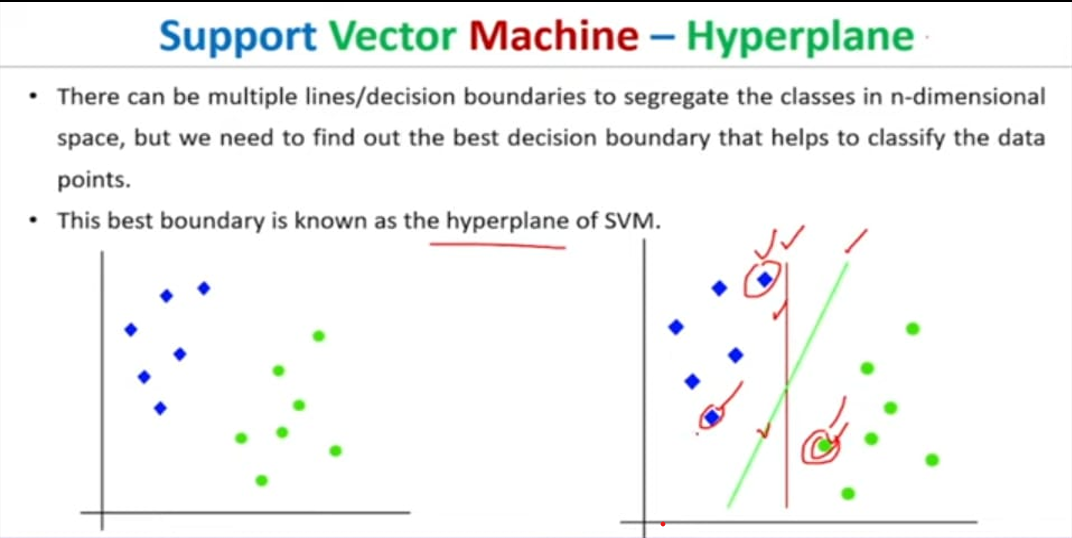 Support Vector Machine – Hyperplane

• There can be multiple lines/decision boundaries to segregate the classes in n-dimensional space, but we need to find out the best decision boundary that helps to classify the data points.

• This best boundary is known as the hyperplane of SVM.